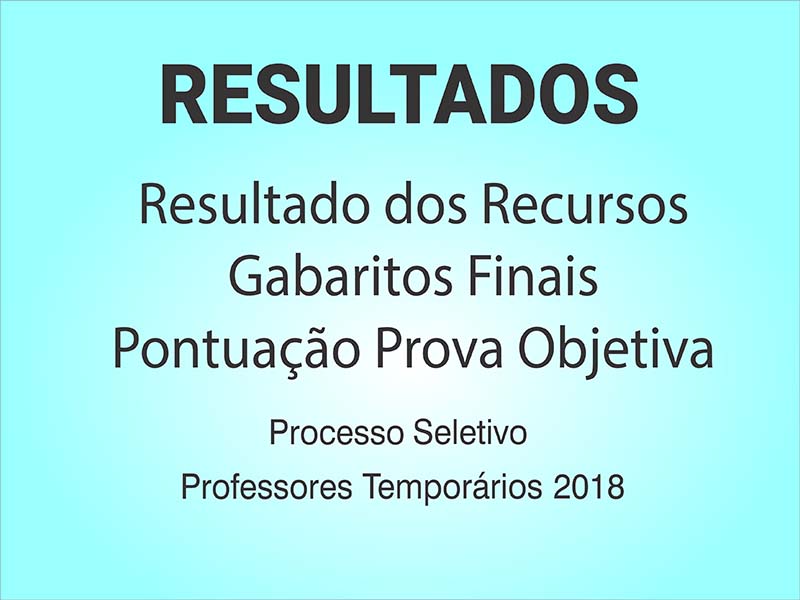 RESULTADOS

Resultado dos Recursos
Gabaritos Finais
Pontuação Prova Objetiva

Processo Seletivo
Professores Temporários 2018